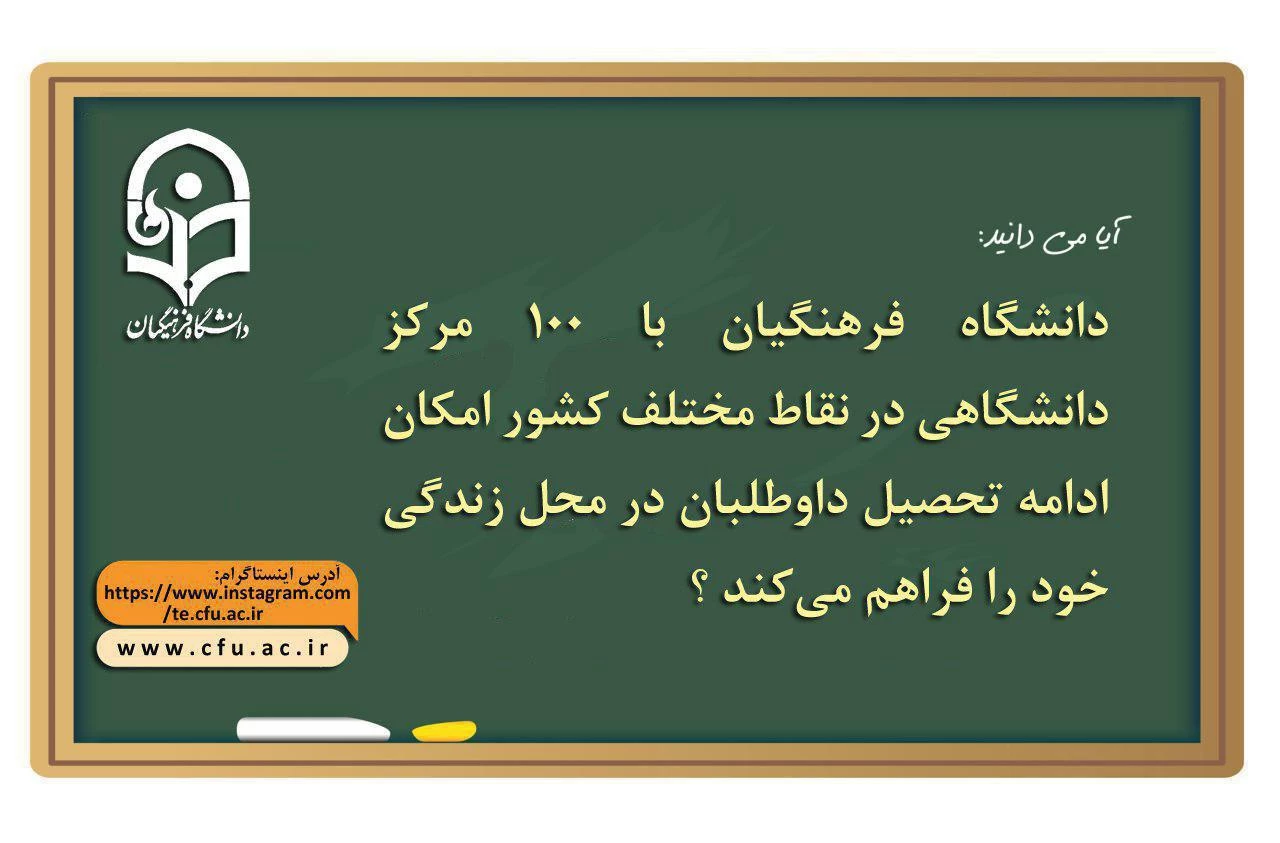 دانشگاه فرهنگیان

آیا می دانید:

دانشگاه فرهنگیان با ۱۰۰ مرکز دانشگاهی در نقاط مختلف کشور امکان ادامه تحصیل داوطلبان در محل زندگی خود را فراهم می‌کند ؟

آدرس اینستاگرام:
https://www.instagram.com/te.cfu.ac.ir

www.cfu.ac.ir